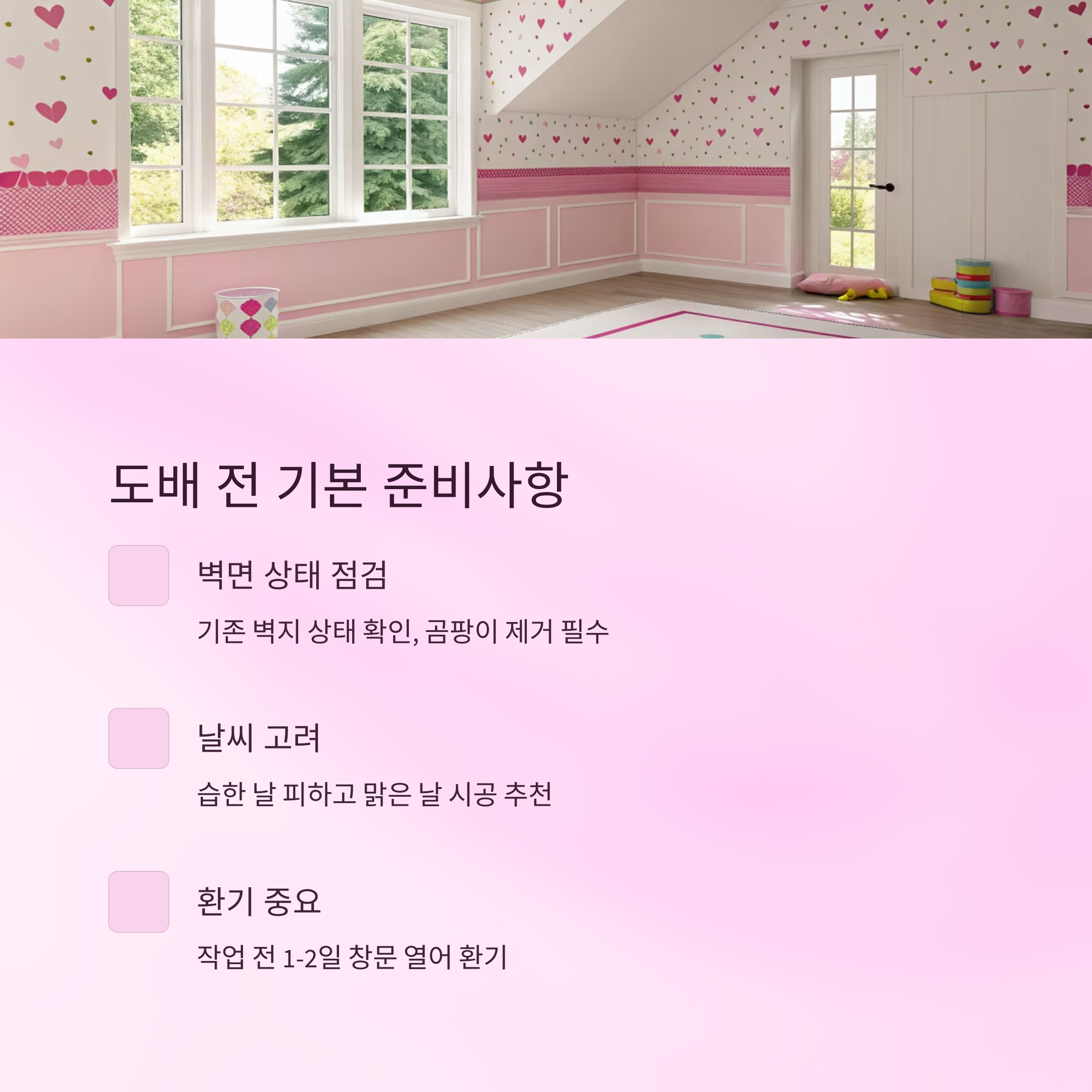 도배 전 기본 준비사항

벽면 상태 점검

기존 벽지 상태 확인, 곰팡이 제거 필수

날씨 고려

습한 날 피하고 맑은 날 시공 추천

환기 중요

작업 전 1-2일 창문 열어 환기